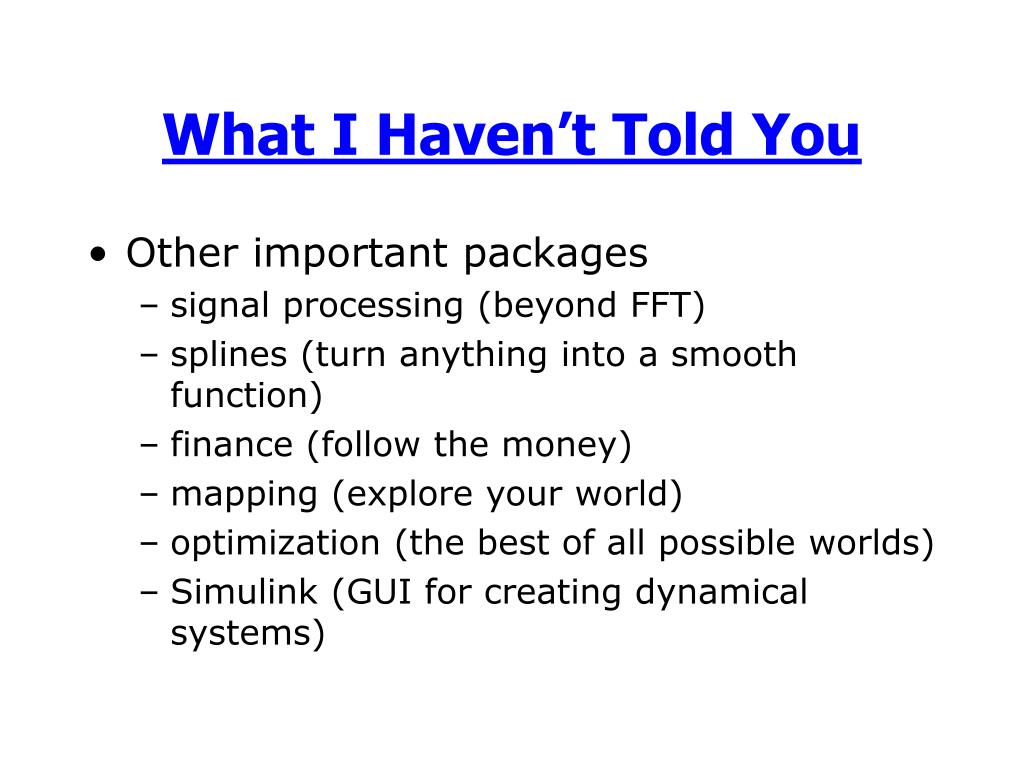 What I Haven’t Told You

• Other important packages
– signal processing (beyond FFT)
– splines (turn anything into a smooth function)
– finance (follow the money)
– mapping (explore your world)
– optimization (the best of all possible worlds)
– Simulink (GUI for creating dynamical systems)